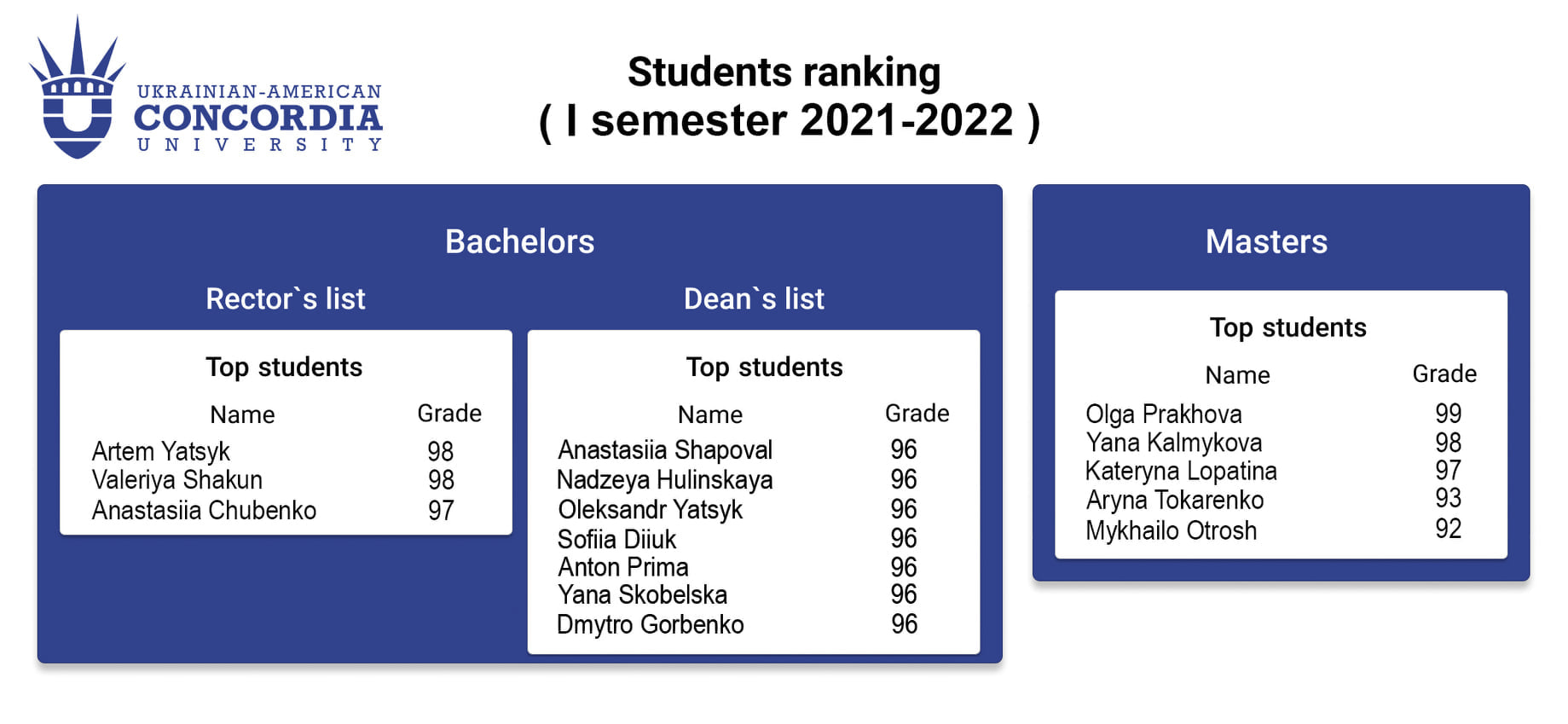 UKRAINIAN-AMERICAN
CONCORDIA
UNIVERSITY

Students ranking
( I semester 2021-2022 )

Bachelors

Rector`s list

Top students

| Name | Grade |
|---|---|
| Artem Yatsyk | 98 |
| Valeriya Shakun | 98 |
| Anastasiia Chubenko | 97 |

Dean`s list

Top students

| Name | Grade |
|---|---|
| Anastasiia Shapoval | 96 |
| Nadzeya Hulinskaya | 96 |
| Oleksandr Yatsyk | 96 |
| Sofiia Diiuk | 96 |
| Anton Prima | 96 |
| Yana Skobelska | 96 |
| Dmytro Gorbenko | 96 |

Masters

Top students

| Name | Grade |
|---|---|
| Olga Prakhova | 99 |
| Yana Kalmykova | 98 |
| Kateryna Lopatina | 97 |
| Aryna Tokarenko | 93 |
| Mykhailo Otrosh | 92 |